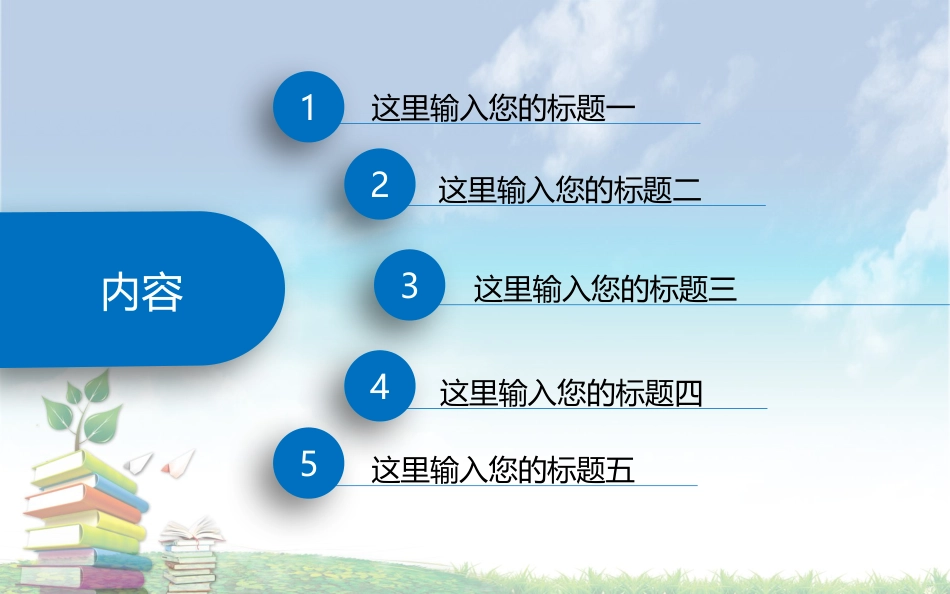 内容

1 这里输入您的标题一

2 这里输入您的标题二

3 这里输入您的标题三

4 这里输入您的标题四

5 这里输入您的标题五